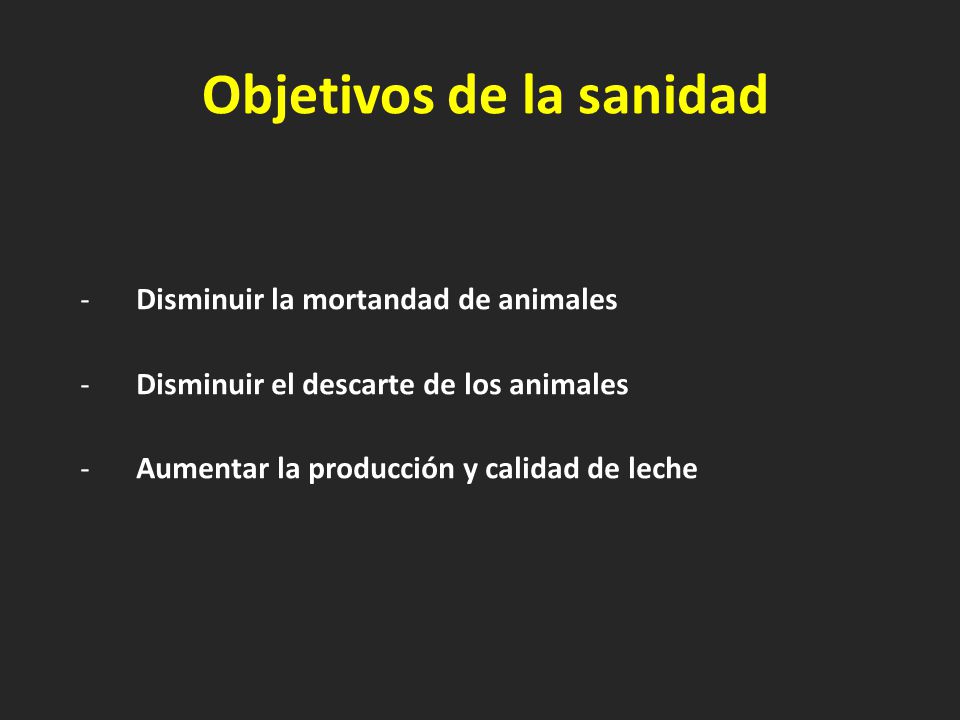 Objetivos de la sanidad

- Disminuir la mortandad de animales

- Disminuir el descarte de los animales

- Aumentar la producción y calidad de leche